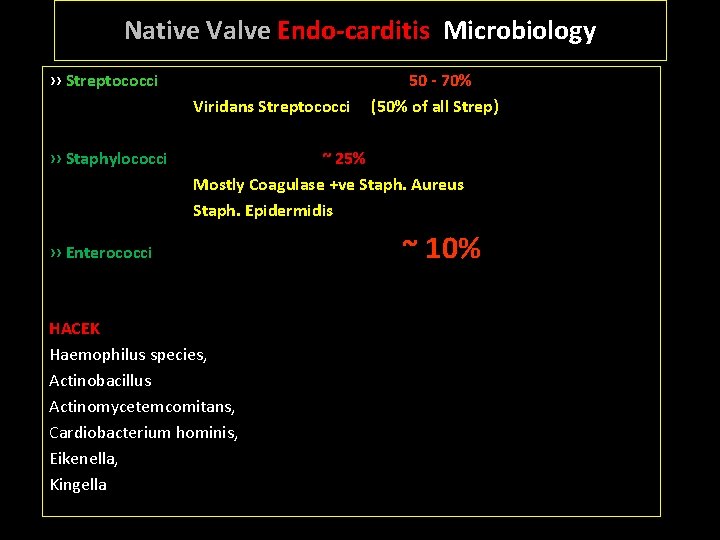 Native Valve Endo-carditis Microbiology

›› Streptococci 50 - 70%

Viridans Streptococci (50% of all Strep)

›› Staphylococci ~ 25%

Mostly Coagulase +ve Staph. Aureus

Staph. Epidermidis

›› Enterococci ~ 10%

HACEK

Haemophilus species,

Actinobacillus

Actinomycetemcomitans,

Cardiobacterium hominis,

Eikenella,

Kingella